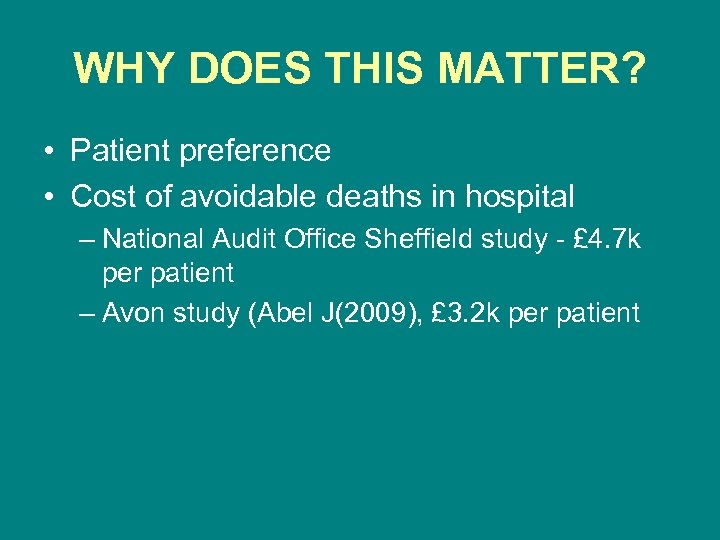 WHY DOES THIS MATTER?

• Patient preference
• Cost of avoidable deaths in hospital
– National Audit Office Sheffield study - £4.7k per patient
– Avon study (Abel J(2009), £3.2k per patient